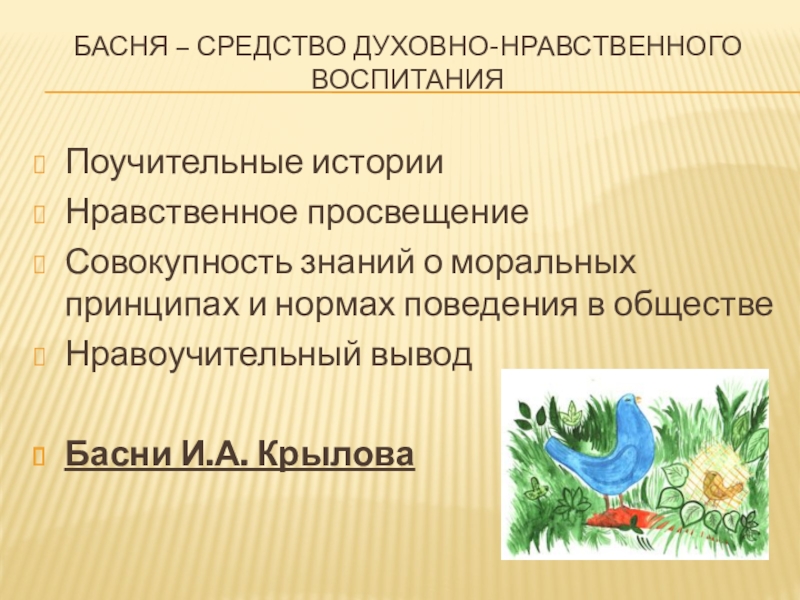 БАСНЯ – СРЕДСТВО ДУХОВНО-НРАВСТВЕННОГО ВОСПИТАНИЯ

Поучительные истории

Нравственное просвещение

Совокупность знаний о моральных принципах и нормах поведения в обществе

Нравоучительный вывод

Басни И.А. Крылова